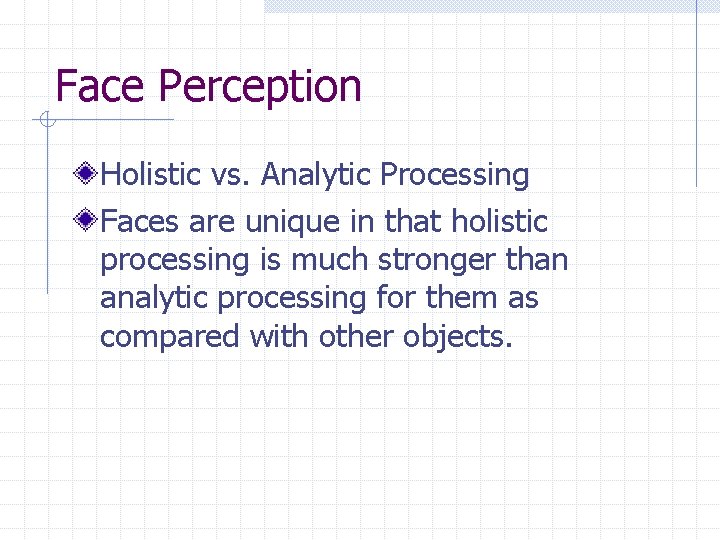 Face Perception

Holistic vs. Analytic Processing

Faces are unique in that holistic processing is much stronger than analytic processing for them as compared with other objects.